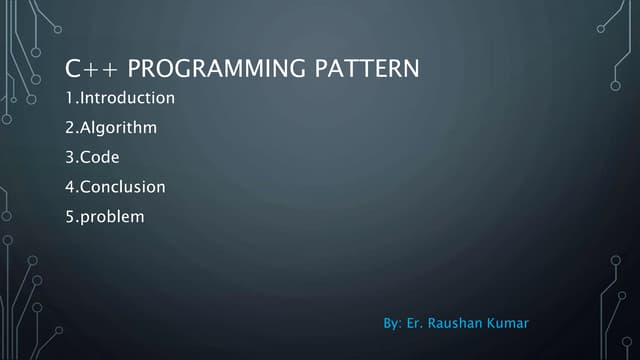 C++ PROGRAMMING PATTERN

1.Introduction

2.Algorithm

3.Code

4.Conclusion

5.problem

By: Er. Raushan Kumar